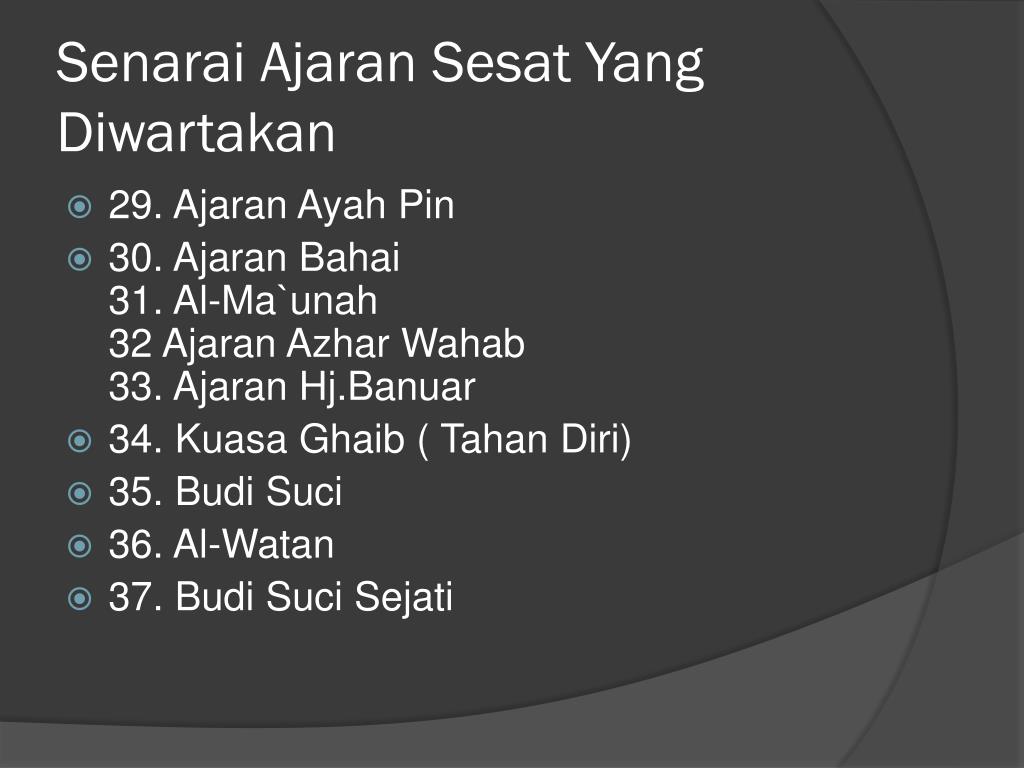 Senarai Ajaran Sesat Yang Diwartakan

29. Ajaran Ayah Pin

30. Ajaran Bahai
31. Al-Ma`unah
32 Ajaran Azhar Wahab
33. Ajaran Hj.Banuar

34. Kuasa Ghaib ( Tahan Diri)

35. Budi Suci

36. Al-Watan

37. Budi Suci Sejati